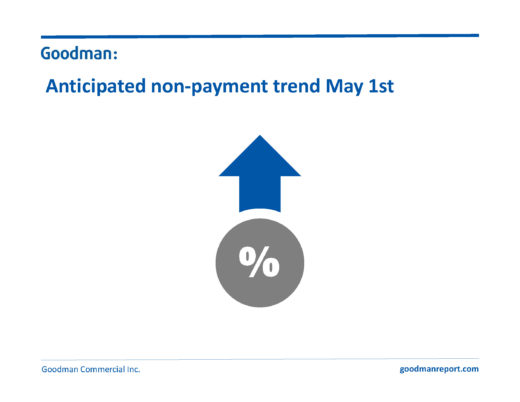 Goodman:

Anticipated non-payment trend May 1st

%

Goodman Commercial Inc.

goodmanreport.com